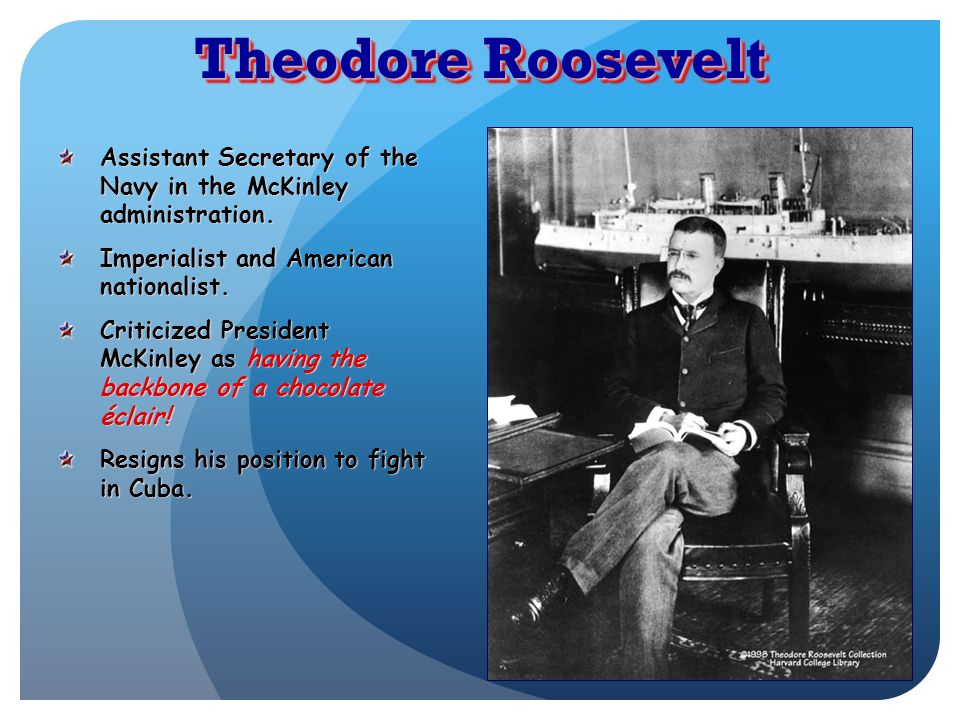 Theodore Roosevelt

Assistant Secretary of the Navy in the McKinley administration.

Imperialist and American nationalist.

Criticized President McKinley as having the backbone of a chocolate éclair!

Resigns his position to fight in Cuba.

©1998 Theodore Roosevelt Collection Harvard College Library